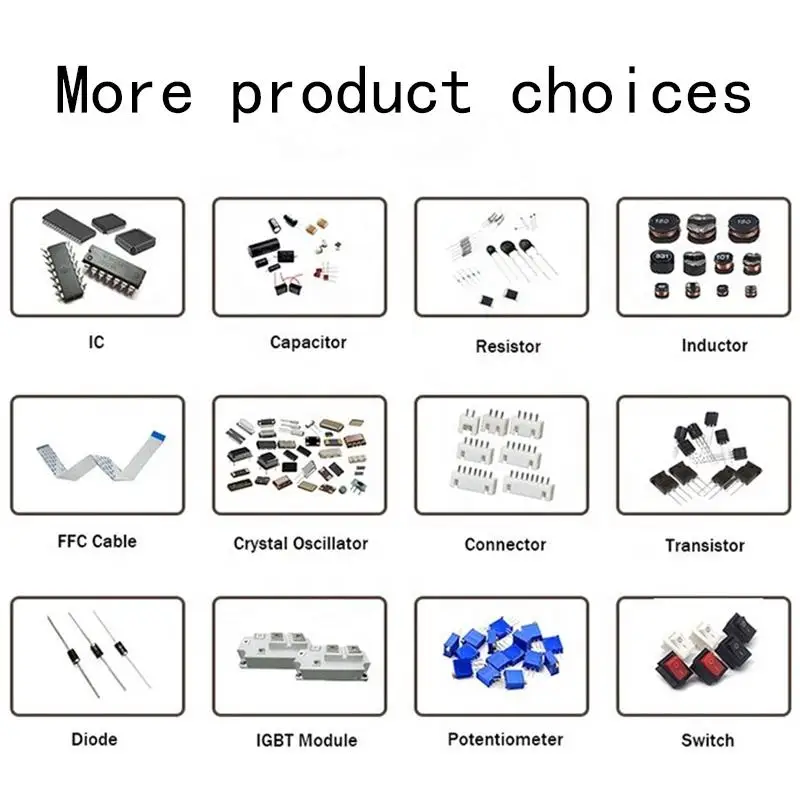 More product choices

IC

Capacitor

Resistor

Inductor

FFC Cable

Crystal Oscillator

Connector

Transistor

Diode

IGBT Module

Potentiometer

Switch